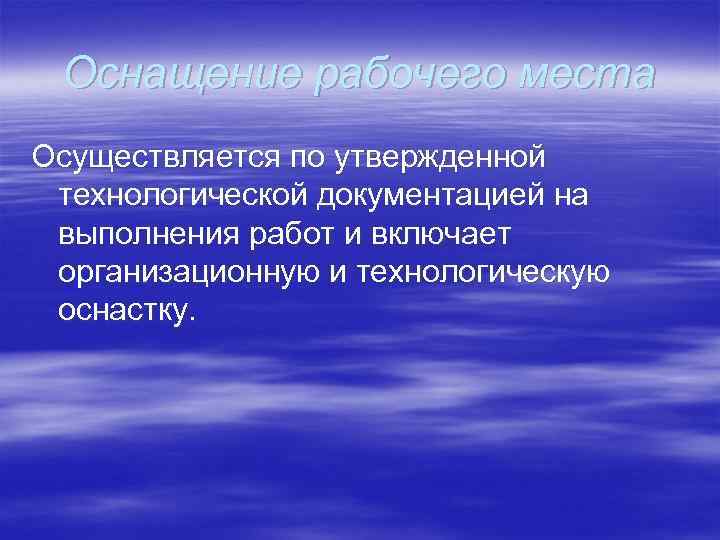 Оснащение рабочего места

Осуществляется по утвержденной технологической документацией на выполнения работ и включает организационную и технологическую оснастку.